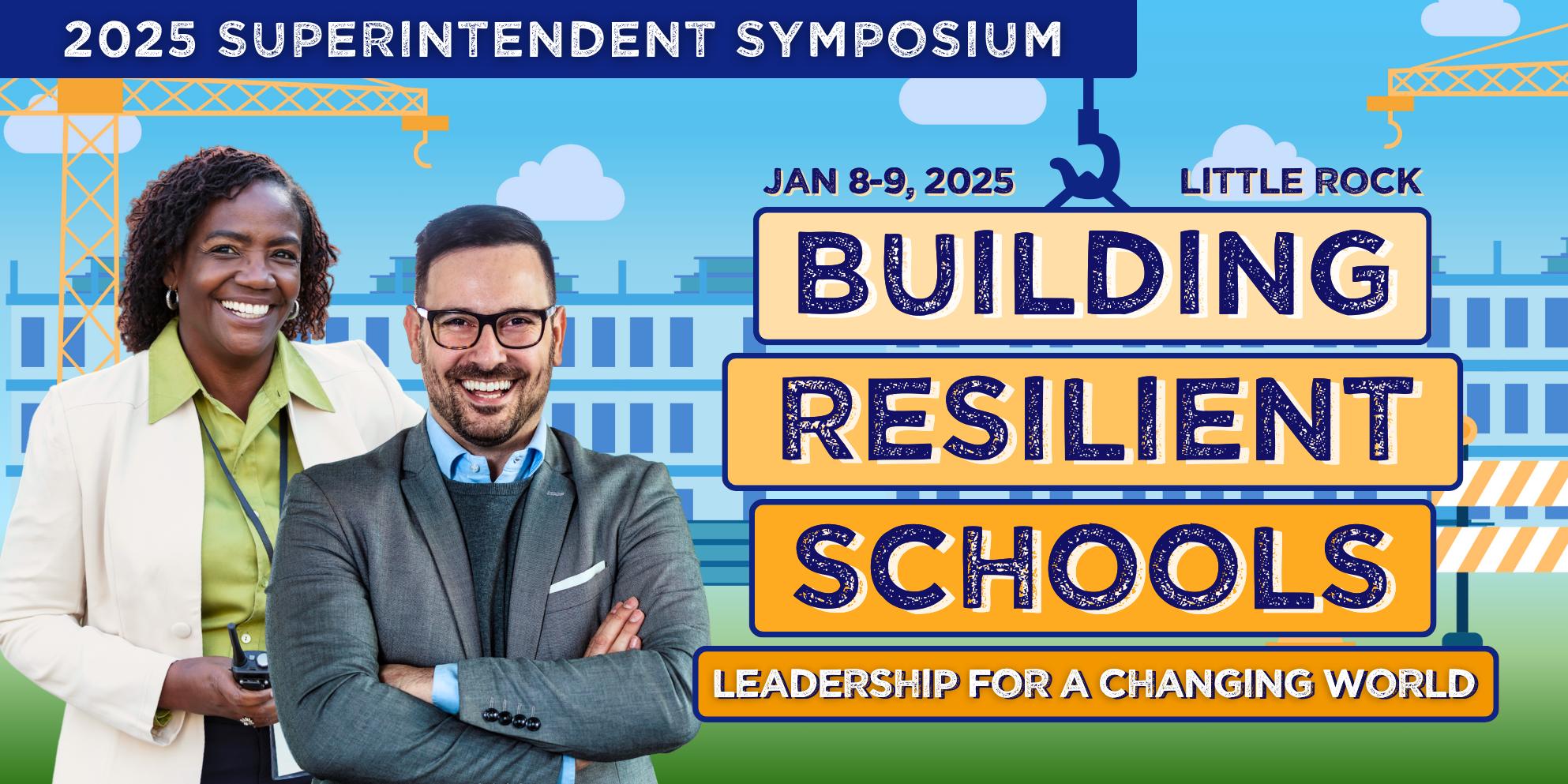 2025 SUPERINTENDENT SYMPOSIUM

JAN 8-9, 2025

LITTLE ROCK

BUILDING
RESILIENT
SCHOOLS

LEADERSHIP FOR A CHANGING WORLD